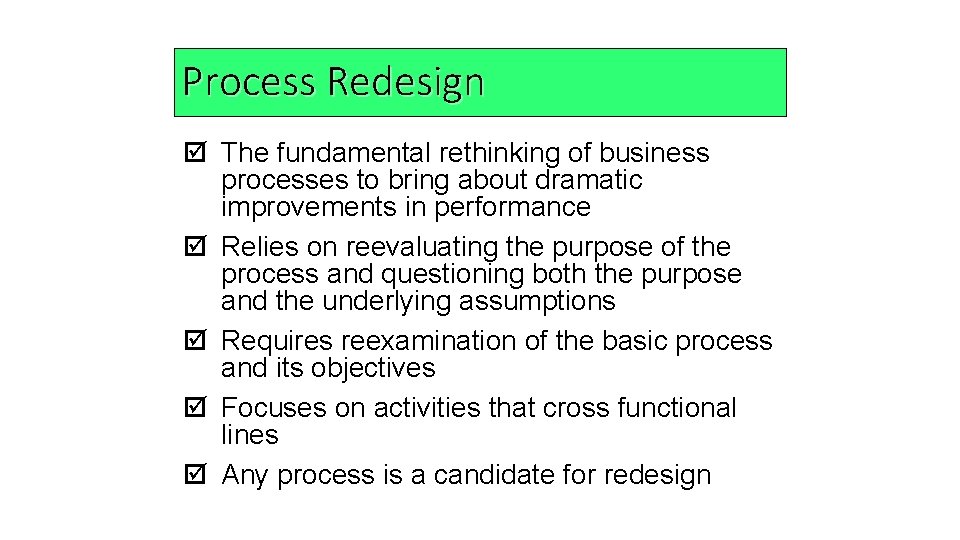 Process Redesign

☑ The fundamental rethinking of business processes to bring about dramatic improvements in performance

☑ Relies on reevaluating the purpose of the process and questioning both the purpose and the underlying assumptions

☑ Requires reexamination of the basic process and its objectives

☑ Focuses on activities that cross functional lines

☑ Any process is a candidate for redesign